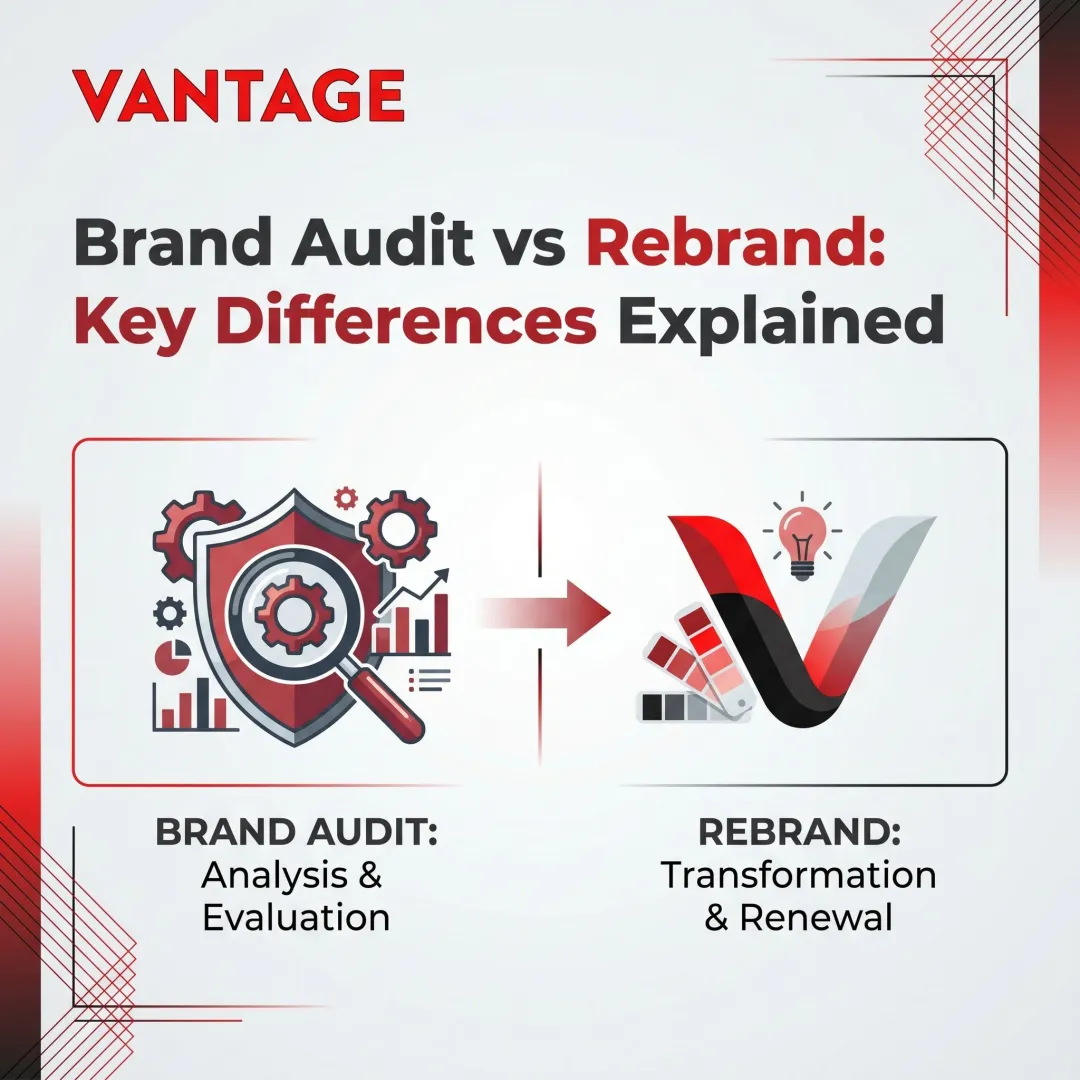 VANTAGE

Brand Audit vs Rebrand: Key Differences Explained

BRAND AUDIT:
Analysis & Evaluation

REBRAND:
Transformation & Renewal